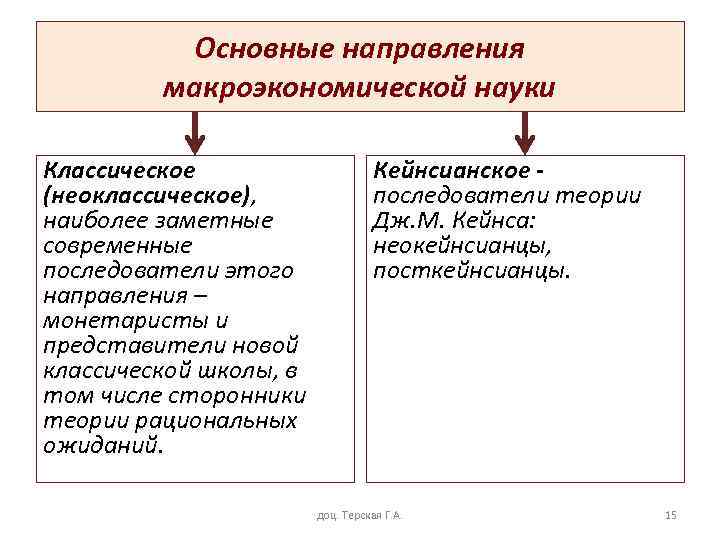 Основные направления макроэкономической науки

Классическое (неоклассическое), наиболее заметные современные последователи этого направления – монетаристы и представители новой классической школы, в том числе сторонники теории рациональных ожиданий.

Кейнсианское - последователи теории Дж.М. Кейнса: неокейнсианцы, посткейнсианцы.

доц. Терская Г.А.

15